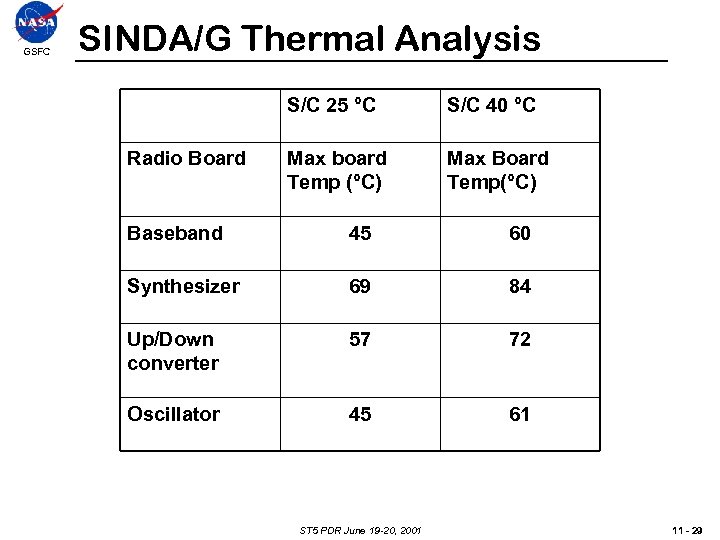 NASA
GSFC

SINDA/G Thermal Analysis

| | S/C 25 °C | S/C 40 °C |
|---|---|---|
| Radio Board | Max board Temp (°C) | Max Board Temp(°C) |
| Baseband | 45 | 60 |
| Synthesizer | 69 | 84 |
| Up/Down converter | 57 | 72 |
| Oscillator | 45 | 61 |

ST5 PDR June 19-20, 2001

11 - 29